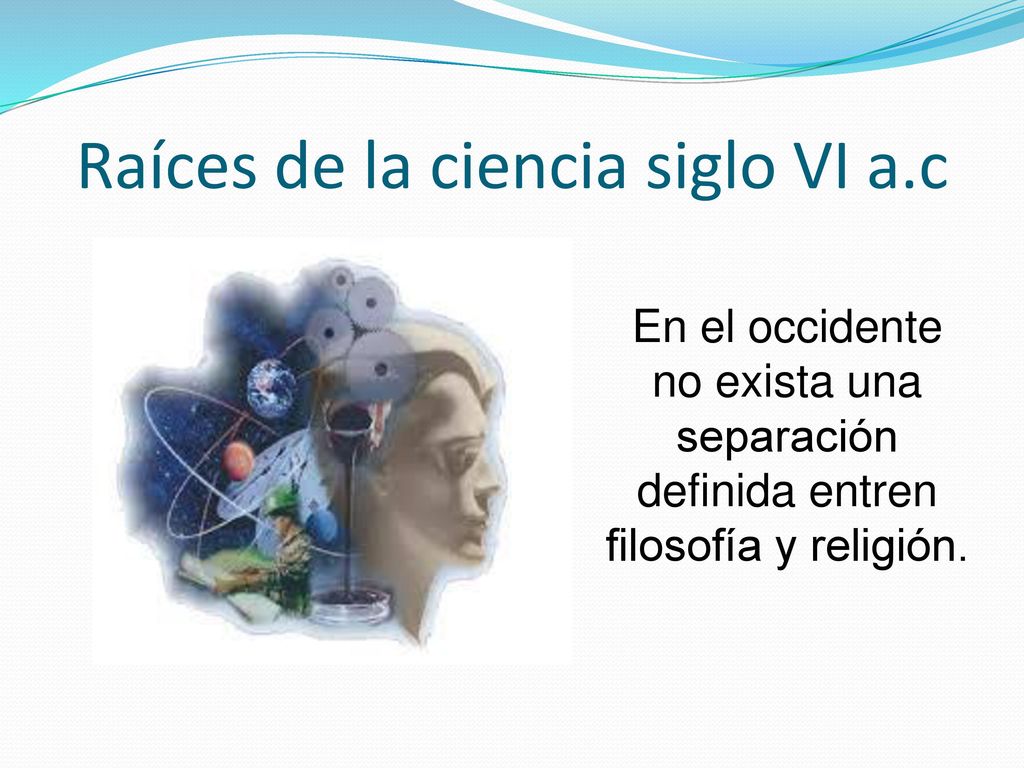 Raíces de la ciencia siglo VI a.c

En el occidente no exista una separación definida entren filosofía y religión.